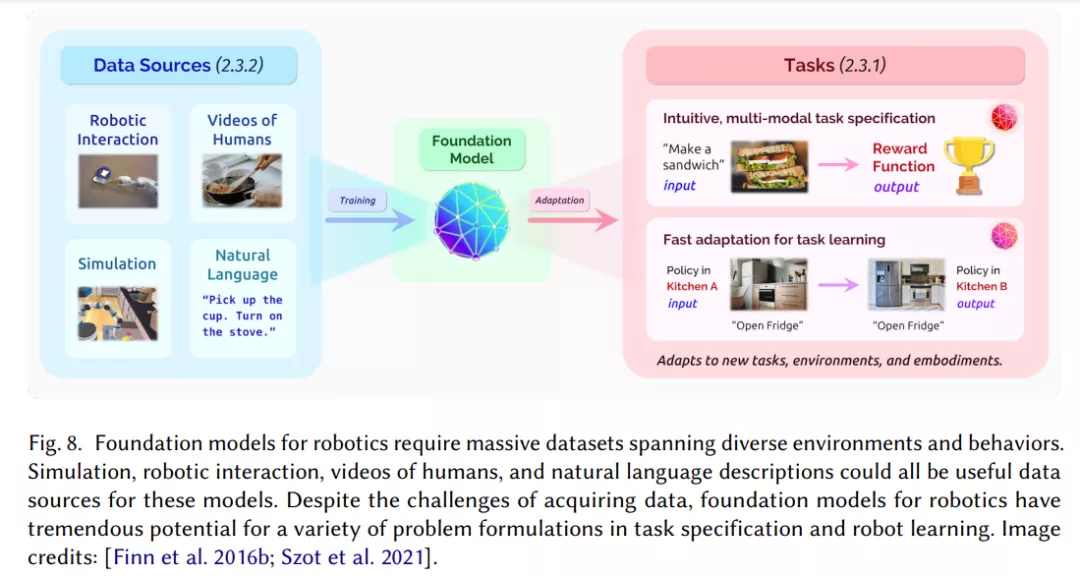 Data Sources (2.3.2)

Robotic Interaction

Videos of Humans

Simulation

Natural Language

"Pick up the cup. Turn on the stove."

Training

Foundation Model

Adaptation

Tasks (2.3.1)

Intuitive, multi-modal task specification

"Make a sandwich"
input

Reward Function
output

Fast adaptation for task learning

Policy in Kitchen A
input

"Open Fridge"

"Open Fridge"

Policy in Kitchen B
output

Adapts to new tasks, environments, and embodiments.

Fig. 8. Foundation models for robotics require massive datasets spanning diverse environments and behaviors. Simulation, robotic interaction, videos of humans, and natural language descriptions could all be useful data sources for these models. Despite the challenges of acquiring data, foundation models for robotics have tremendous potential for a variety of problem formulations in task specification and robot learning. Image credits: [Finn et al. 2016b; Szot et al. 2021].